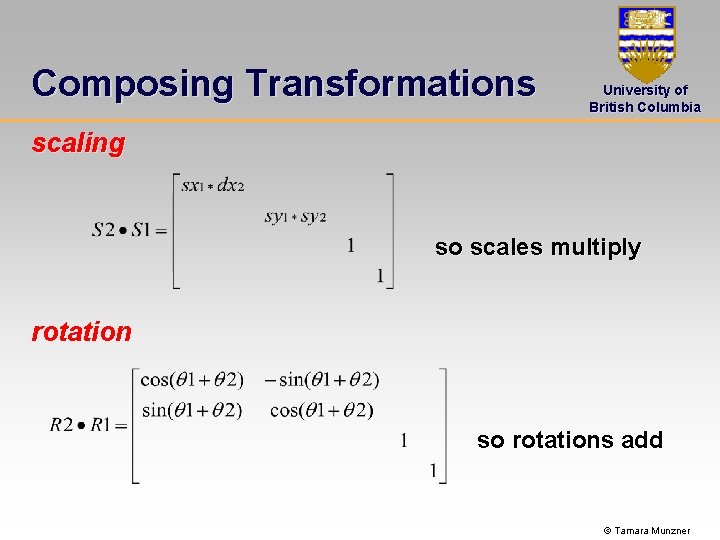 Composing Transformations

University of British Columbia

scaling

$S2 \bullet S1 = \begin{bmatrix} sx_1 * dx_2 & & & \\ & sy_1 * sy_2 & & \\ & & 1 & \\ & & & 1 \end{bmatrix}$

so scales multiply

rotation

$R2 \bullet R1 = \begin{bmatrix} \cos(\theta 1 + \theta 2) & -\sin(\theta 1 + \theta 2) & & \\ \sin(\theta 1 + \theta 2) & \cos(\theta 1 + \theta 2) & & \\ & & 1 & \\ & & & 1 \end{bmatrix}$

so rotations add

© Tamara Munzner